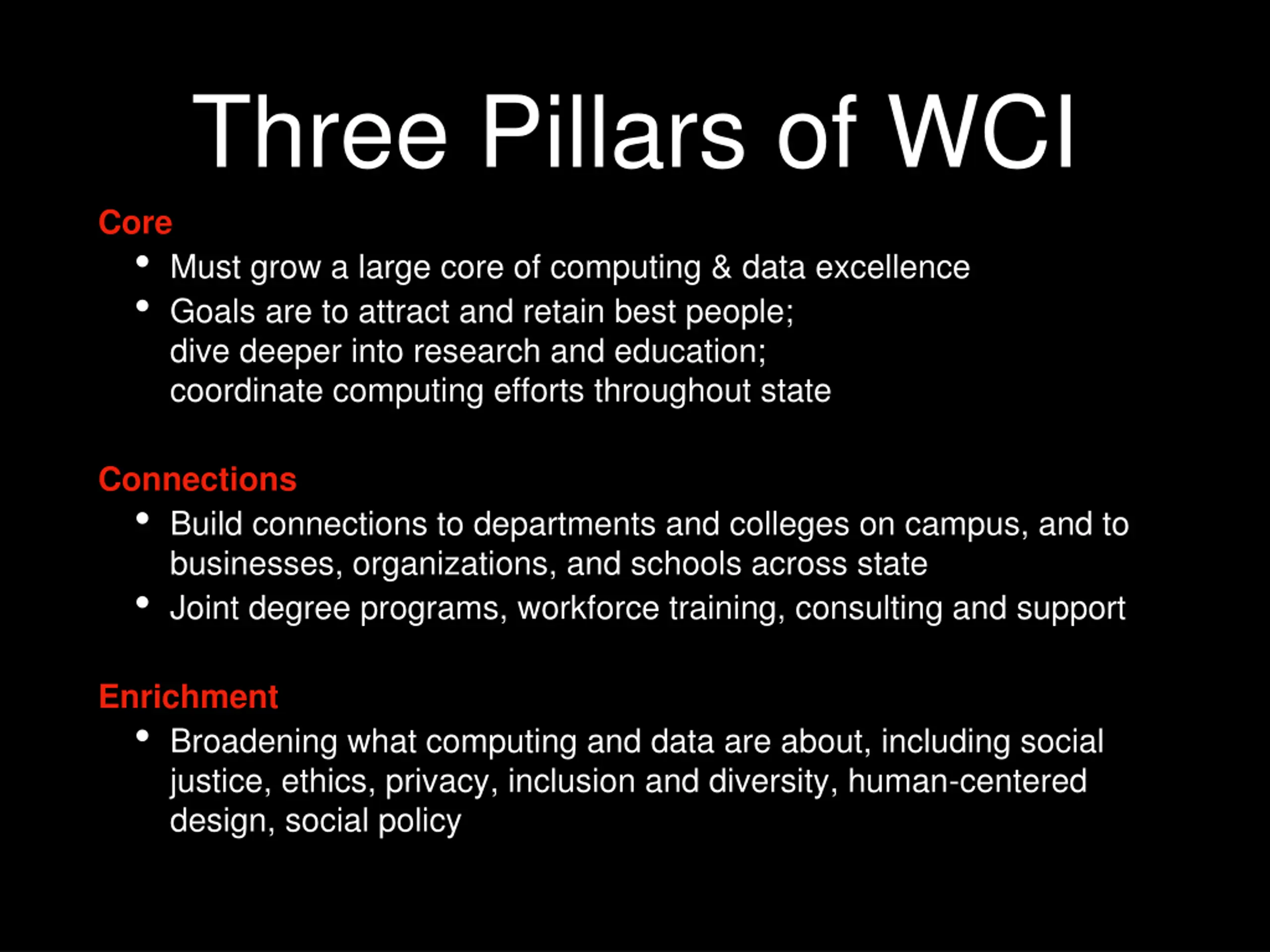 Three Pillars of WCI

Core
• Must grow a large core of computing & data excellence
• Goals are to attract and retain best people;
dive deeper into research and education;
coordinate computing efforts throughout state

Connections
• Build connections to departments and colleges on campus, and to businesses, organizations, and schools across state
• Joint degree programs, workforce training, consulting and support

Enrichment
• Broadening what computing and data are about, including social justice, ethics, privacy, inclusion and diversity, human-centered design, social policy